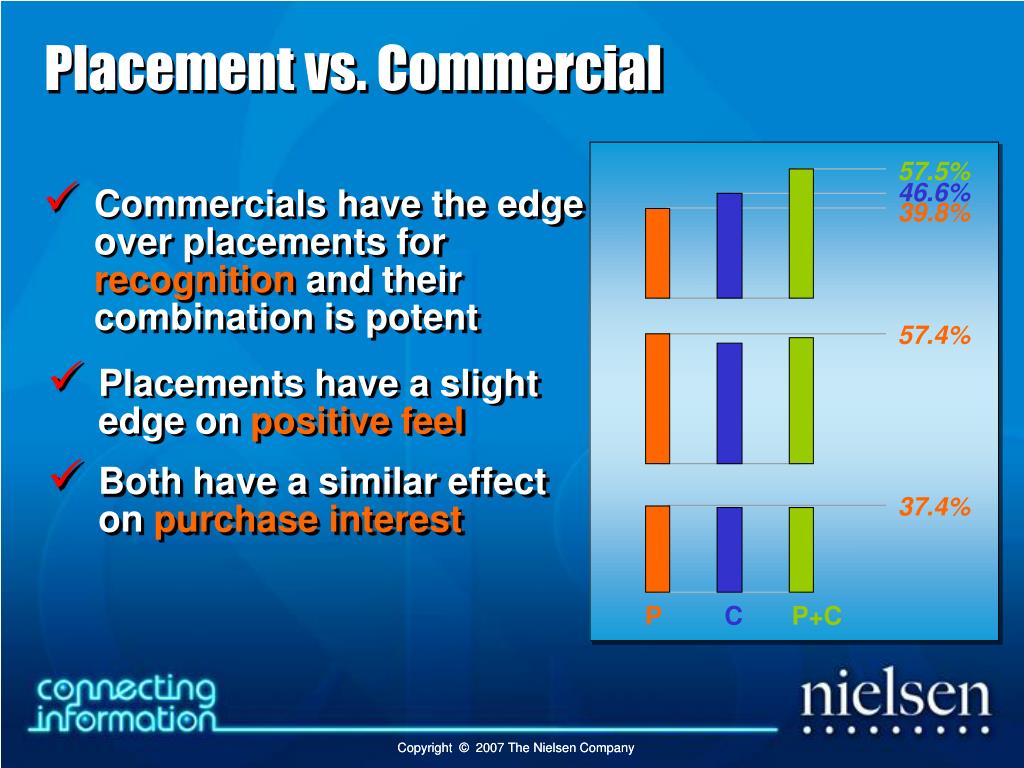 Placement vs. Commercial

✓ Commercials have the edge over placements for recognition and their combination is potent

✓ Placements have a slight edge on positive feel

✓ Both have a similar effect on purchase interest

57.5%
46.6%
39.8%
57.4%
37.4%
P
C
P+C

connecting information

nielsen

Copyright © 2007 The Nielsen Company